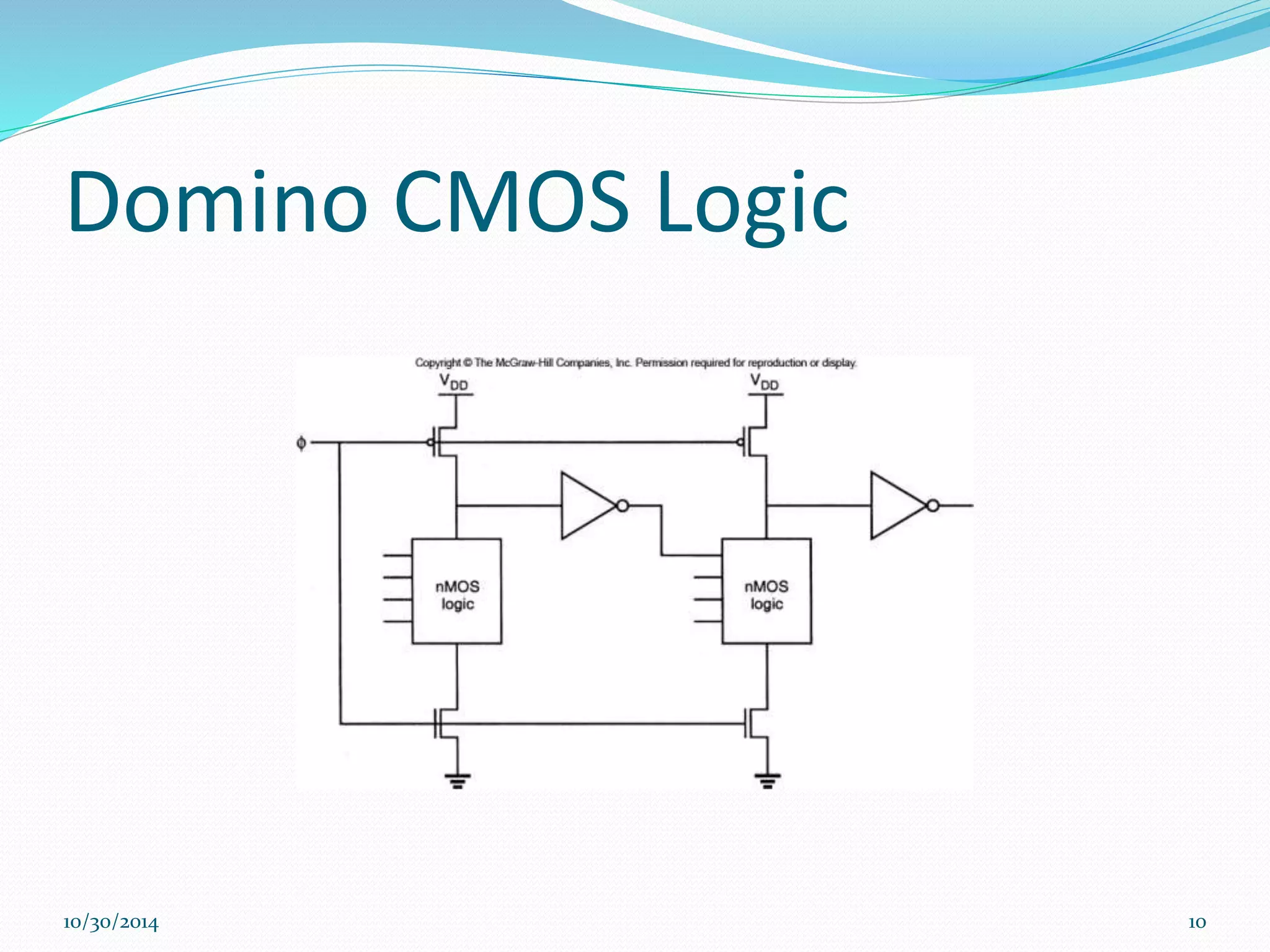 Domino CMOS Logic

Copyright © The McGraw-Hill Companies, Inc. Permission required for reproduction or display.

$V_{DD}$

$V_{DD}$

$\phi$

nMOS logic

nMOS logic

10/30/2014

10